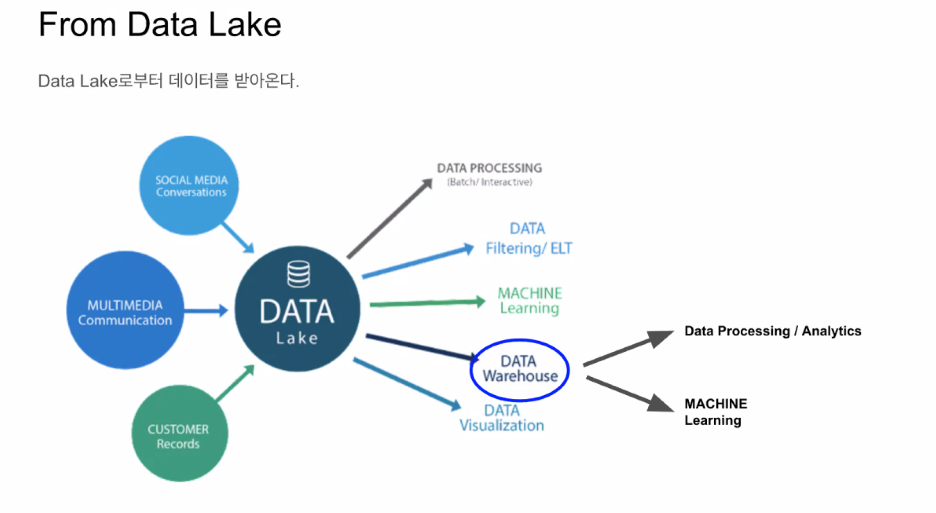 From Data Lake

Data Lake로부터 데이터를 받아온다.

SOCIAL MEDIA Conversations

MULTIMEDIA Communication

CUSTOMER Records

DATA Lake

DATA PROCESSING (Batch/ Interactive)

DATA Filtering/ ELT

MACHINE Learning

DATA Warehouse

DATA Visualization

Data Processing / Analytics

MACHINE Learning